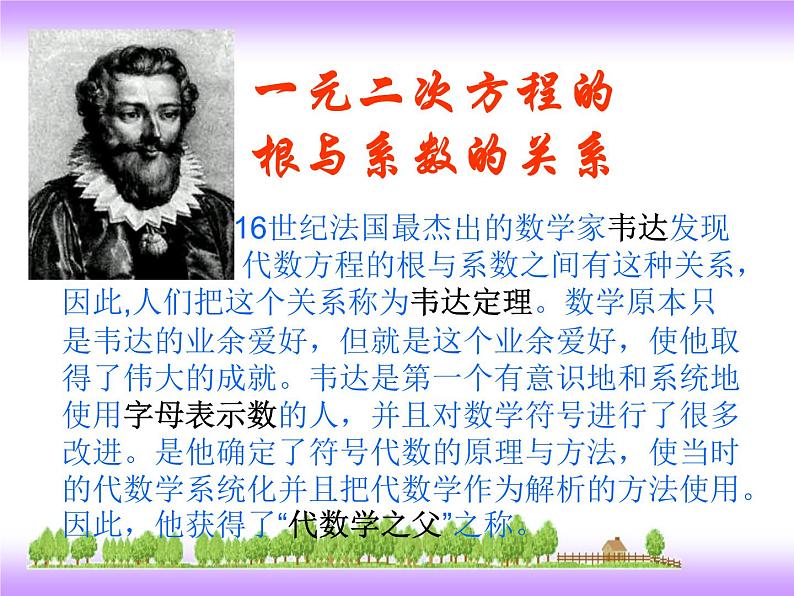 一元二次方程的
根与系数的关系

16世纪法国最杰出的数学家韦达发现代数方程的根与系数之间有这种关系，因此,人们把这个关系称为韦达定理。数学原本只是韦达的业余爱好，但就是这个业余爱好，使他取得了伟大的成就。韦达是第一个有意识地和系统地使用字母表示数的人，并且对数学符号进行了很多改进。是他确定了符号代数的原理与方法，使当时的代数学系统化并且把代数学作为解析的方法使用。因此，他获得了“代数学之父”之称。